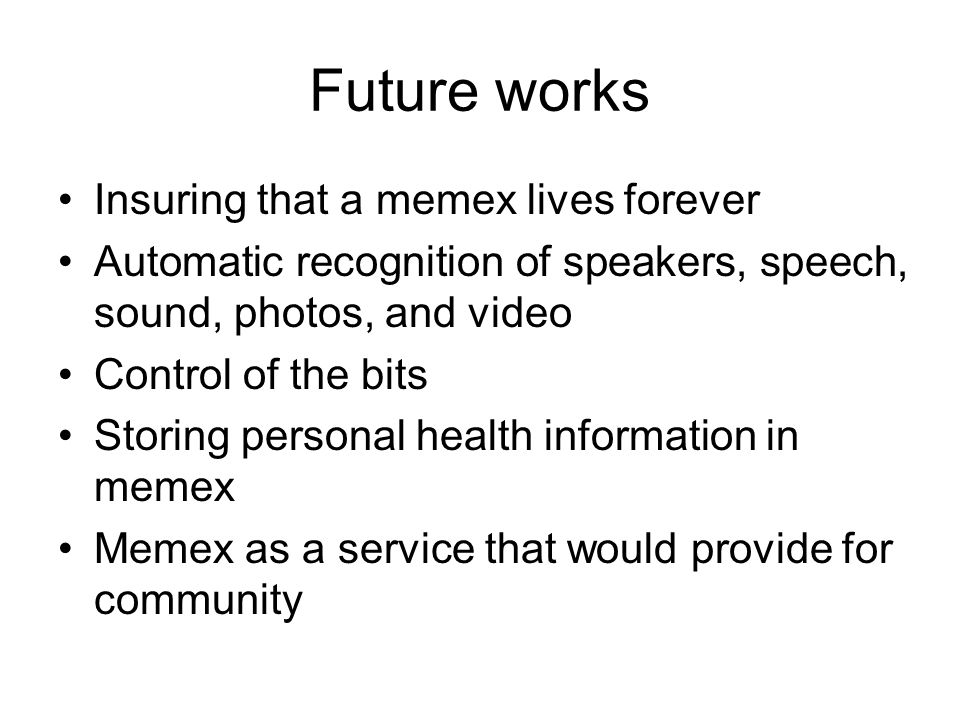 Future works

• Insuring that a memex lives forever
• Automatic recognition of speakers, speech, sound, photos, and video
• Control of the bits
• Storing personal health information in memex
• Memex as a service that would provide for community